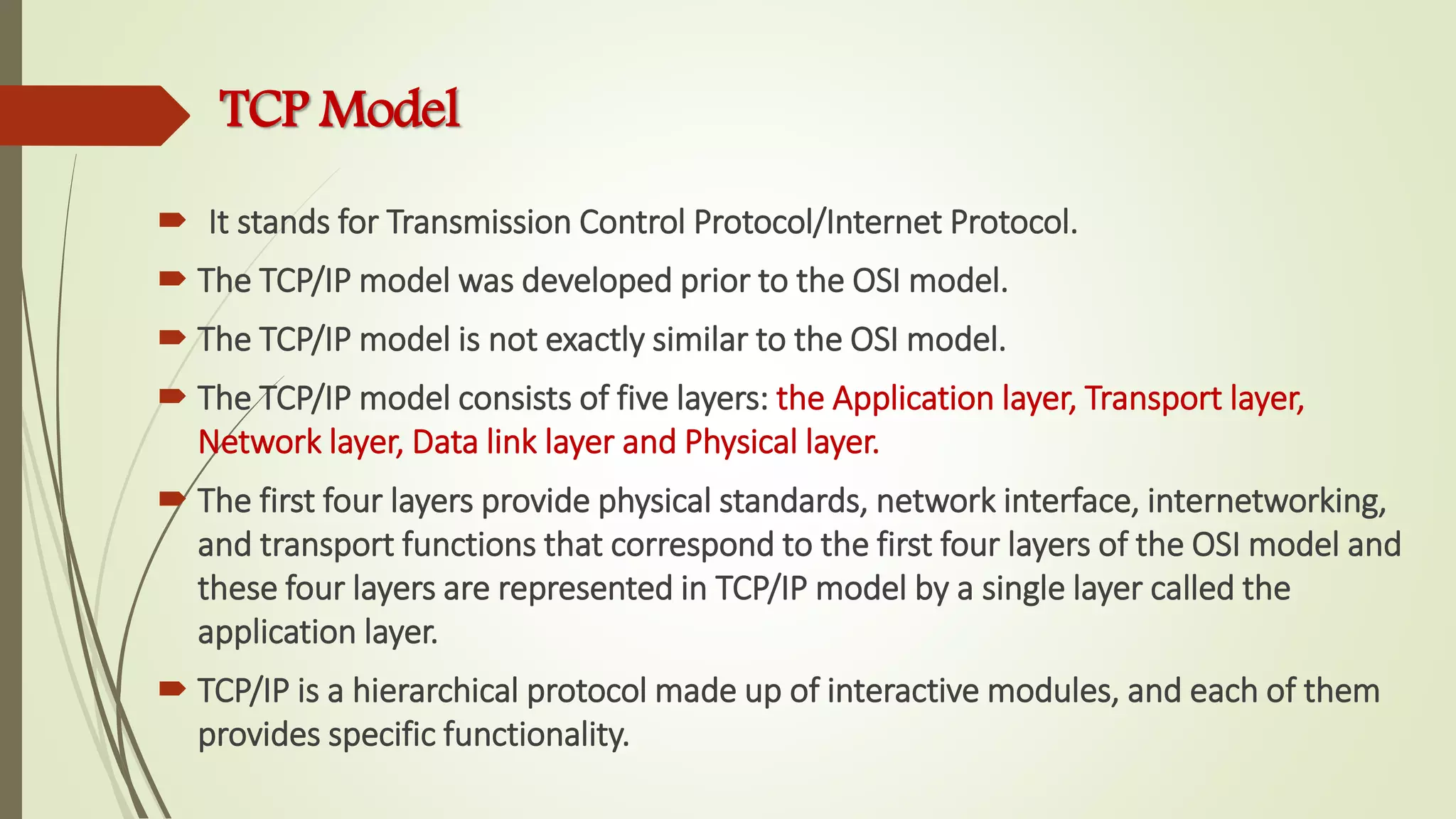 TCP Model

It stands for Transmission Control Protocol/Internet Protocol.

The TCP/IP model was developed prior to the OSI model.

The TCP/IP model is not exactly similar to the OSI model.

The TCP/IP model consists of five layers: the Application layer, Transport layer, Network layer, Data link layer and Physical layer.

The first four layers provide physical standards, network interface, internetworking, and transport functions that correspond to the first four layers of the OSI model and these four layers are represented in TCP/IP model by a single layer called the application layer.

TCP/IP is a hierarchical protocol made up of interactive modules, and each of them provides specific functionality.